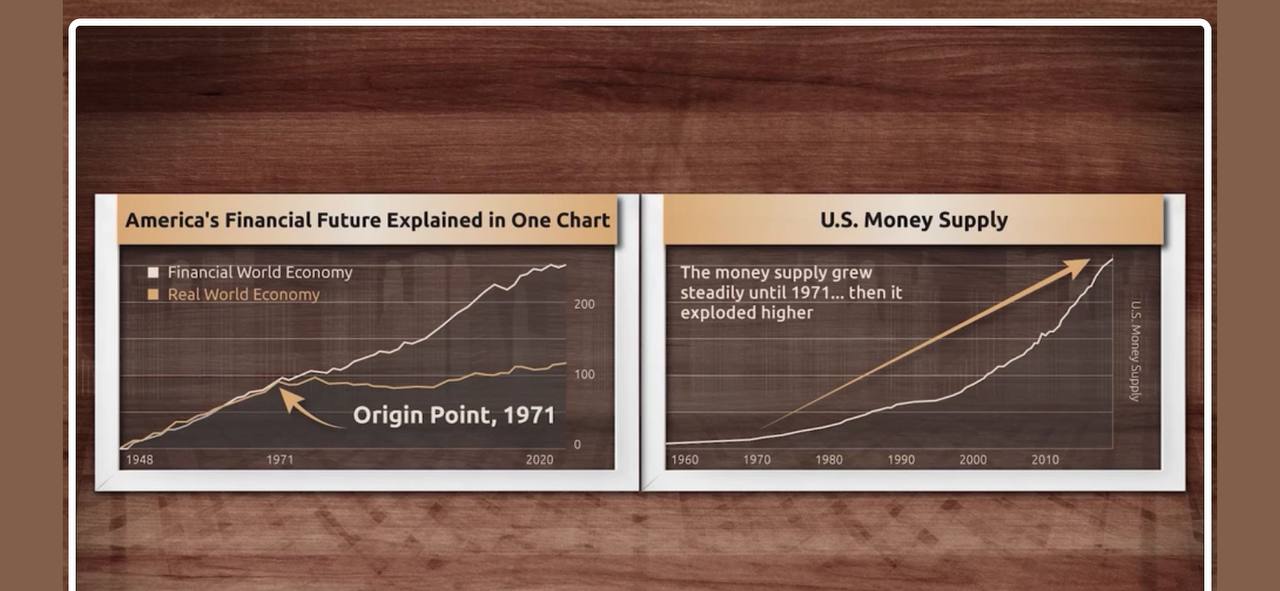 America's Financial Future Explained in One Chart

Financial World Economy
Real World Economy

200
100
0

Origin Point, 1971

1948
1971
2020

U.S. Money Supply

The money supply grew steadily until 1971... then it exploded higher

U.S. Money Supply

1960
1970
1980
1990
2000
2010